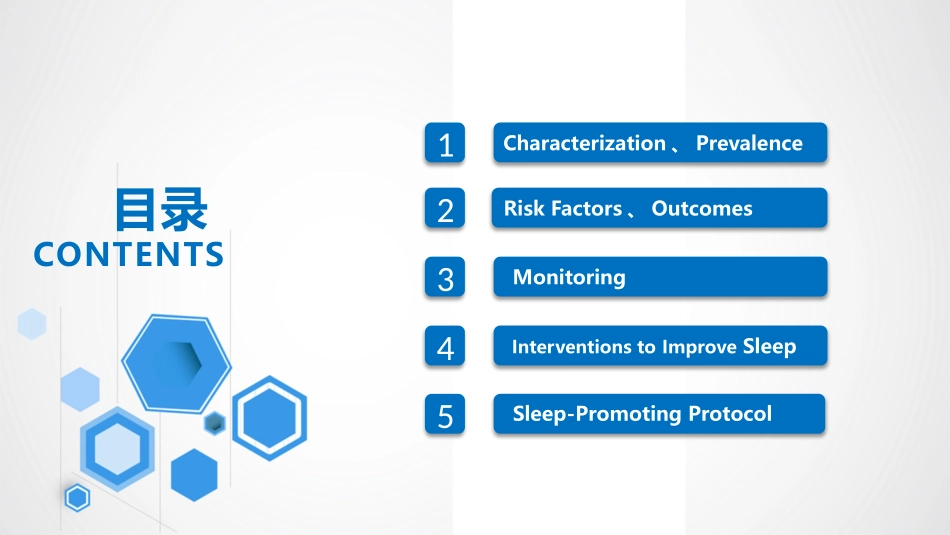 目录
CONTENTS

1 Characterization 、 Prevalence

2 Risk Factors 、 Outcomes

3 Monitoring

4 Interventions to Improve Sleep

5 Sleep-Promoting Protocol